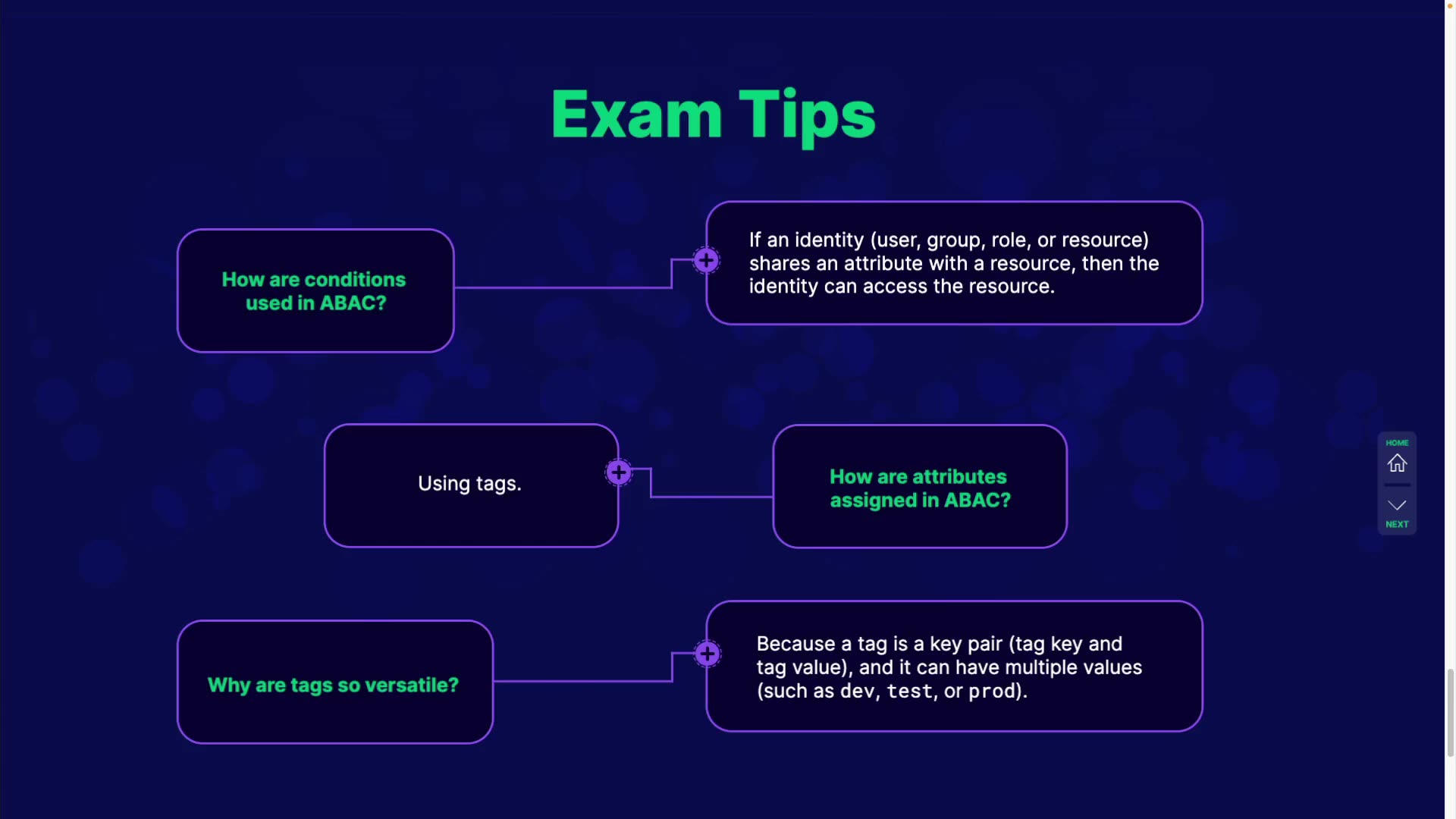 Exam Tips

How are conditions used in ABAC?

If an identity (user, group, role, or resource) shares an attribute with a resource, then the identity can access the resource.

Using tags.

How are attributes assigned in ABAC?

Why are tags so versatile?

Because a tag is a key pair (tag key and tag value), and it can have multiple values (such as dev, test, or prod).

HOME

NEXT